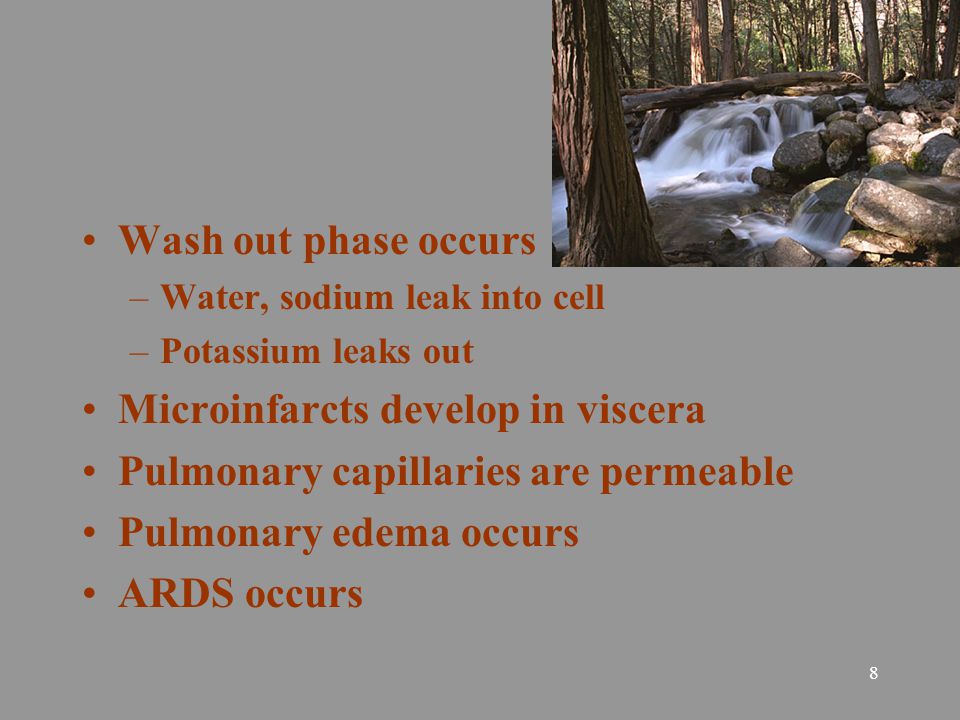 • Wash out phase occurs
– Water, sodium leak into cell
– Potassium leaks out
• Microinfarcts develop in viscera
• Pulmonary capillaries are permeable
• Pulmonary edema occurs
• ARDS occurs

8